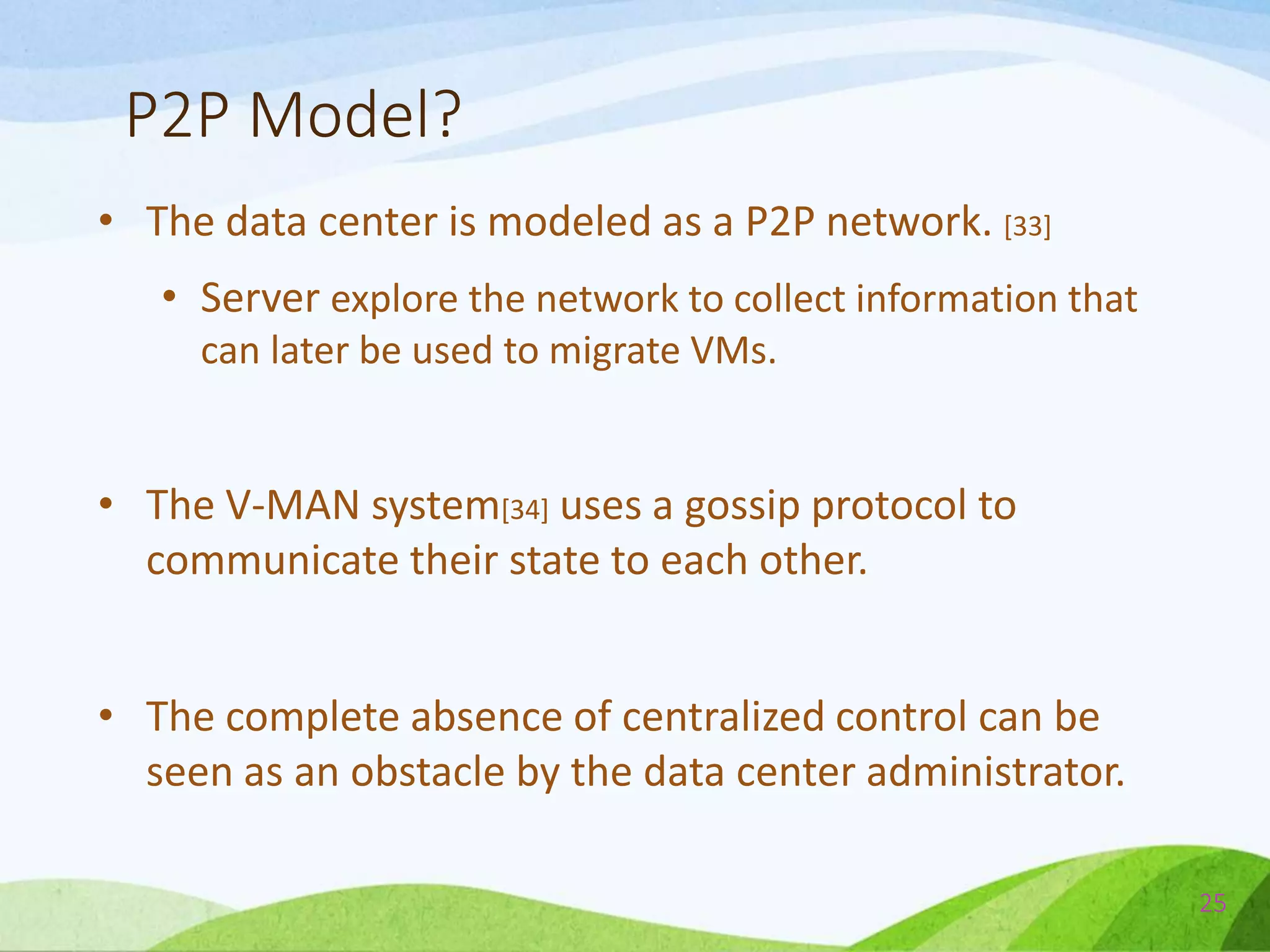 P2P Model?

• The data center is modeled as a P2P network. [33]

• Server explore the network to collect information that can later be used to migrate VMs.

• The V-MAN system[34] uses a gossip protocol to communicate their state to each other.

• The complete absence of centralized control can be seen as an obstacle by the data center administrator.

25